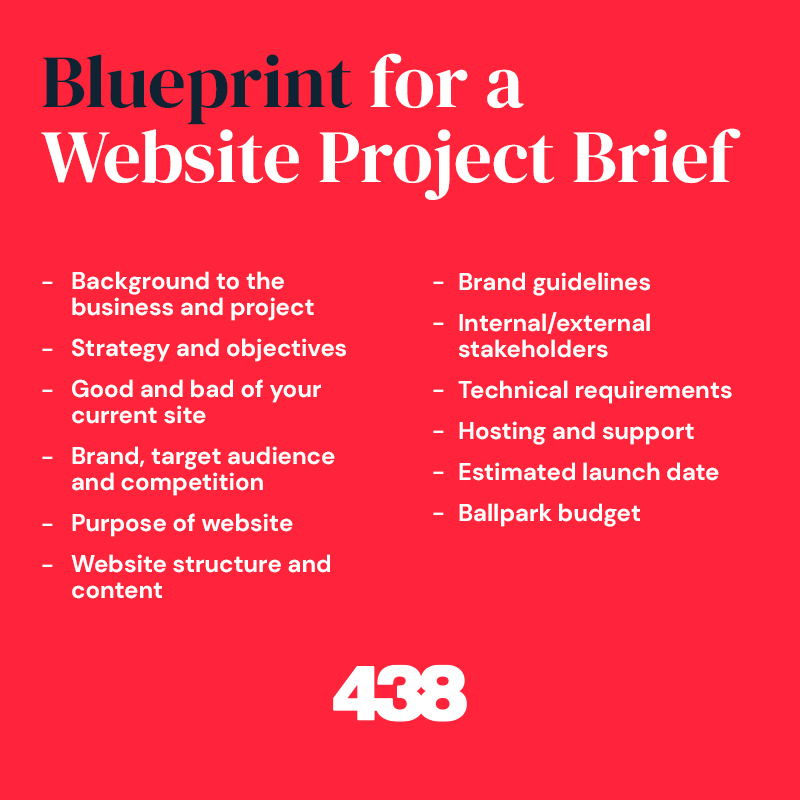 Blueprint for a Website Project Brief

- Background to the business and project
- Strategy and objectives
- Good and bad of your current site
- Brand, target audience and competition
- Purpose of website
- Website structure and content

- Brand guidelines
- Internal/external stakeholders
- Technical requirements
- Hosting and support
- Estimated launch date
- Ballpark budget

438